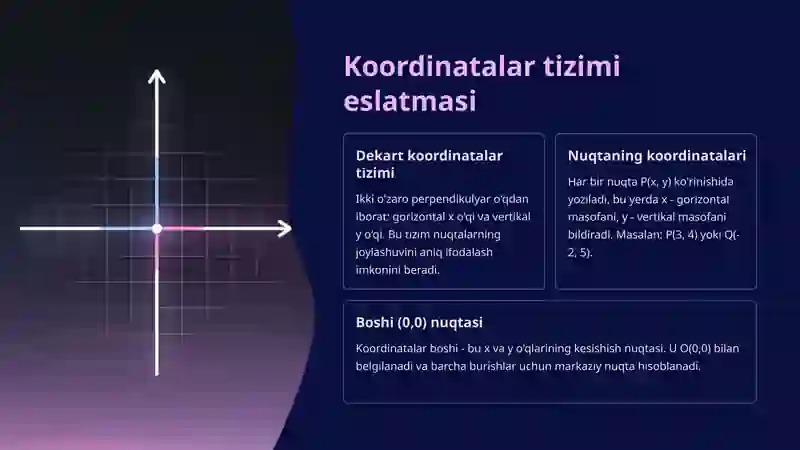 Koordinatalar tizimi eslatmasi

Dekart koordinatalar tizimi

Ikki o'zaro perpendikulyar o'qdan iborat: gorizontal x o'qi va vertikal y o'qi. Bu tizim nuqtalarning joylashuvini aniq ifodalash imkonini beradi.

Nuqtaning koordinatalari

Har bir nuqta P(x, y) ko'rinishida yoziladi, bu yerda x - gorizontal masofani, y - vertikal masofani bildiradi. Masalan: P(3, 4) yoki Q(-2, 5).

Boshi (0,0) nuqtasi

Koordinatalar boshi - bu x va y o'qlarining kesishish nuqtasi. U O(0,0) bilan belgilanadi va barcha burishlar uchun markaziy nuqta hisoblanadi.